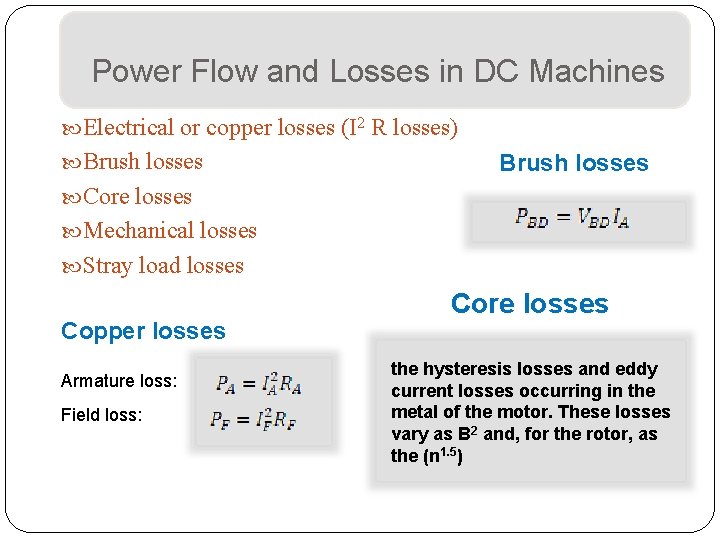 Power Flow and Losses in DC Machines

Electrical or copper losses ($I^2$ R losses)
Brush losses
Core losses
Mechanical losses
Stray load losses

Brush losses

$P_{BD} = V_{BD} I_A$

Copper losses

Armature loss: $P_A = I_A^2 R_A$

Field loss: $P_F = I_F^2 R_F$

Core losses

the hysteresis losses and eddy current losses occurring in the metal of the motor. These losses vary as $B^2$ and, for the rotor, as the ($n^{1.5}$)